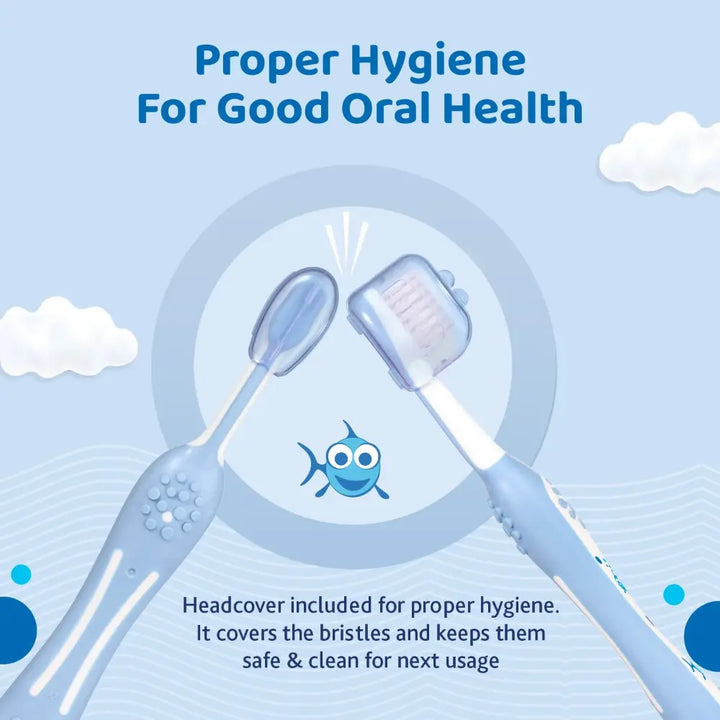 Proper Hygiene
For Good Oral Health

Headcover included for proper hygiene. It covers the bristles and keeps them safe & clean for next usage